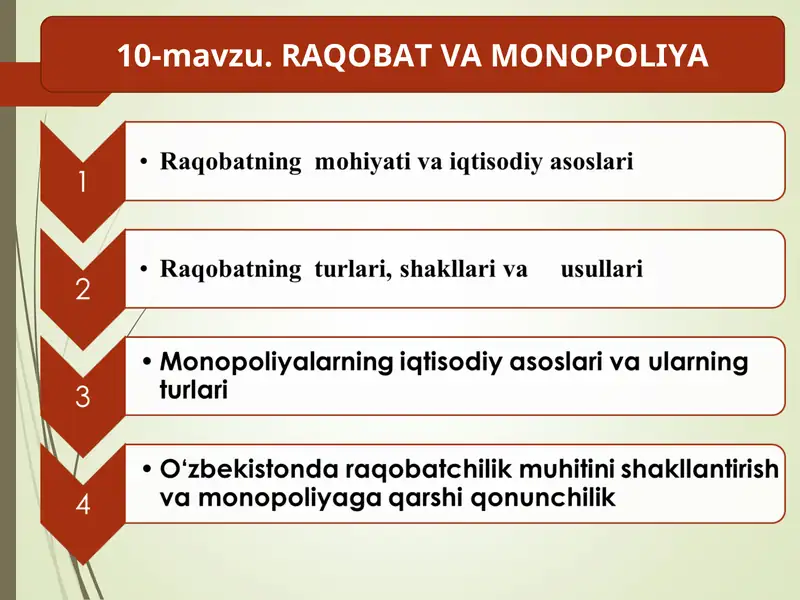 10-mavzu. RAQOBAT VA MONOPOLIYA

1

• Raqobatning mohiyati va iqtisodiy asoslari

2

• Raqobatning turlari, shakllari va usullari

3

• Monopoliyalarning iqtisodiy asoslari va ularning turlari

4

• O‘zbekistonda raqobatchilik muhitini shakllantirish va monopoliyaga qarshi qonunchilik